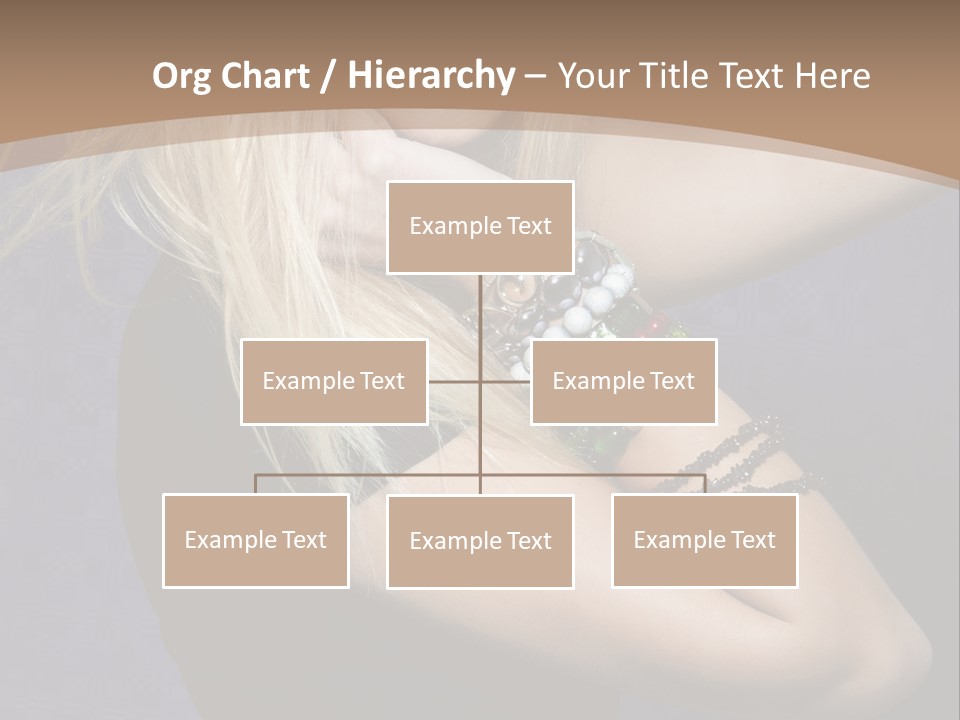 Org Chart / Hierarchy – Your Title Text Here

Example Text

Example Text

Example Text

Example Text

Example Text

Example Text